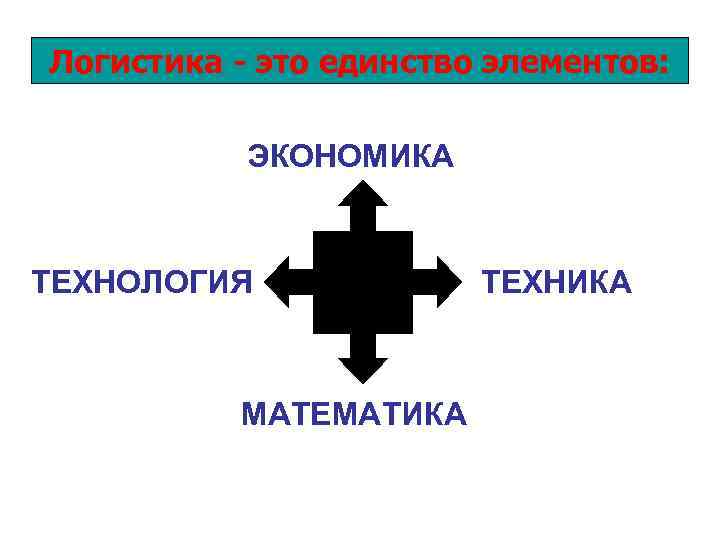 Логистика - это единство элементов:

ЭКОНОМИКА

ТЕХНОЛОГИЯ

ТЕХНИКА

МАТЕМАТИКА